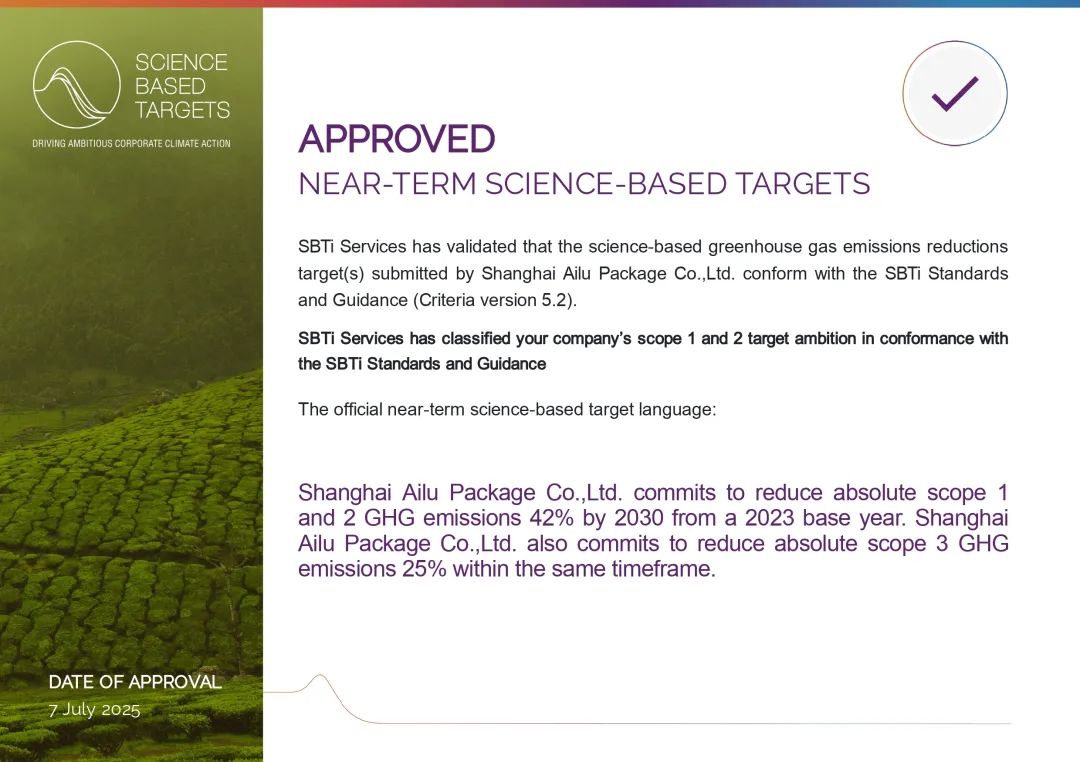 SCIENCE BASED TARGETS

DRIVING AMBITIOUS CORPORATE CLIMATE ACTION

APPROVED

NEAR-TERM SCIENCE-BASED TARGETS

SBTi Services has validated that the science-based greenhouse gas emissions reductions target(s) submitted by Shanghai Ailu Package Co.,Ltd. conform with the SBTi Standards and Guidance (Criteria version 5.2).

SBTi Services has classified your company's scope 1 and 2 target ambition in conformance with the SBTi Standards and Guidance

The official near-term science-based target language:

Shanghai Ailu Package Co.,Ltd. commits to reduce absolute scope 1 and 2 GHG emissions 42% by 2030 from a 2023 base year. Shanghai Ailu Package Co.,Ltd. also commits to reduce absolute scope 3 GHG emissions 25% within the same timeframe.

DATE OF APPROVAL

7 July 2025